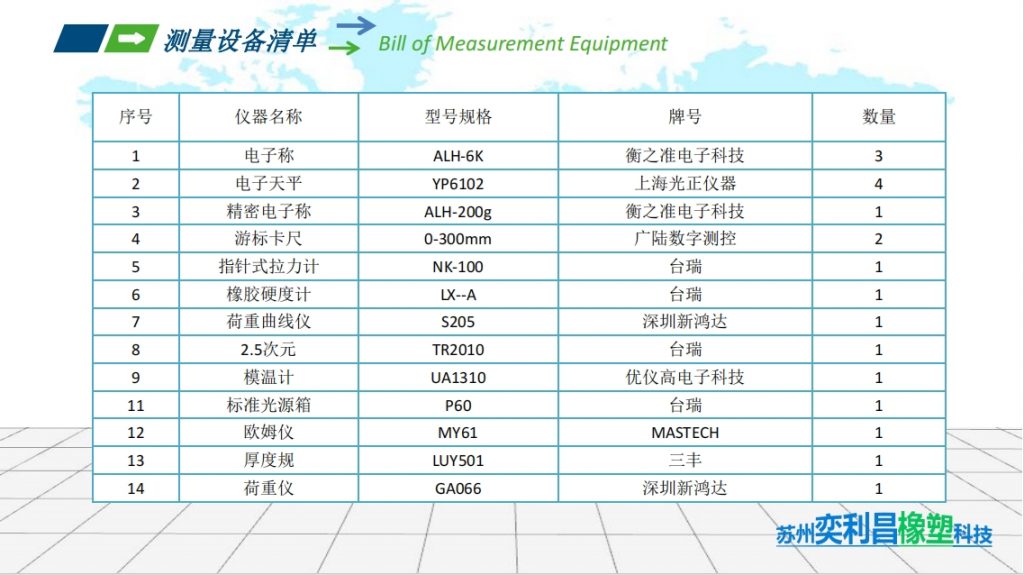 测量设备清单 Bill of Measurement Equipment

| 序号 | 仪器名称 | 型号规格 | 牌号 | 数量 |
|---|---|---|---|---|
| 1 | 电子称 | ALH-6K | 衡之准电子科技 | 3 |
| 2 | 电子天平 | YP6102 | 上海光正仪器 | 4 |
| 3 | 精密电子称 | ALH-200g | 衡之准电子科技 | 1 |
| 4 | 游标卡尺 | 0-300mm | 广陆数字测控 | 2 |
| 5 | 指针式拉力计 | NK-100 | 台瑞 | 1 |
| 6 | 橡胶硬度计 | LX--A | 台瑞 | 1 |
| 7 | 荷重曲线仪 | S205 | 深圳新鸿达 | 1 |
| 8 | 2.5次元 | TR2010 | 台瑞 | 1 |
| 9 | 模温计 | UA1310 | 优仪高电子科技 | 1 |
| 11 | 标准光源箱 | P60 | 台瑞 | 1 |
| 12 | 欧姆仪 | MY61 | MASTECH | 1 |
| 13 | 厚度规 | LUY501 | 三丰 | 1 |
| 14 | 荷重仪 | GA066 | 深圳新鸿达 | 1 |

苏州奕利昌橡塑科技